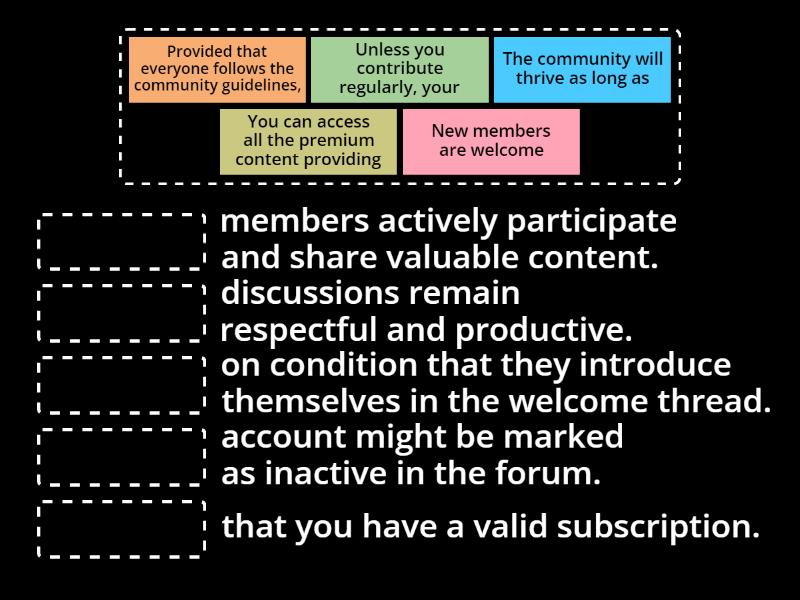 Provided that everyone follows the community guidelines,

Unless you contribute regularly, your

The community will thrive as long as

You can access all the premium content providing

New members are welcome

members actively participate and share valuable content.

discussions remain respectful and productive.

on condition that they introduce themselves in the welcome thread.

account might be marked as inactive in the forum.

that you have a valid subscription.